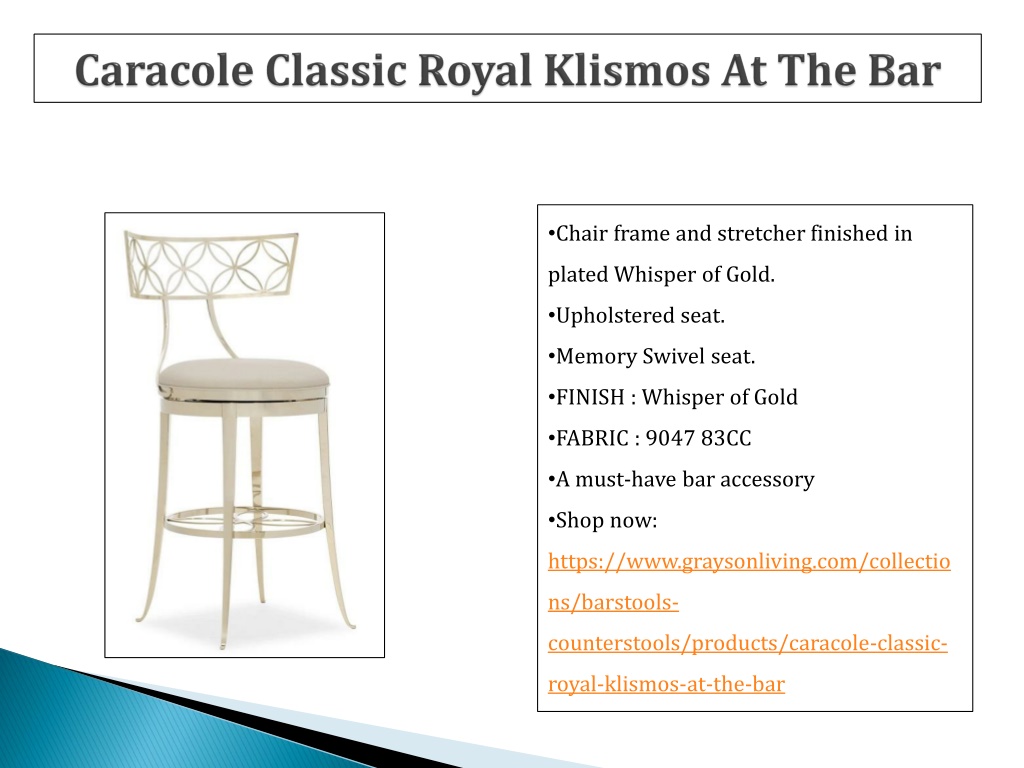 Caracole Classic Royal Klismos At The Bar

•Chair frame and stretcher finished in plated Whisper of Gold.
•Upholstered seat.
•Memory Swivel seat.
•FINISH : Whisper of Gold
•FABRIC : 9047 83CC
•A must-have bar accessory
•Shop now: https://www.graysonliving.com/collections/barstools-counterstools/products/caracole-classic-royal-klismos-at-the-bar